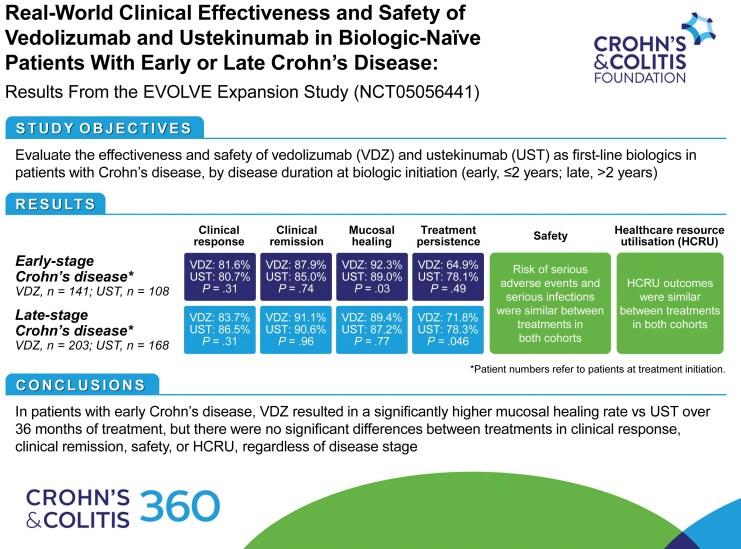 Real-World Clinical Effectiveness and Safety of Vedolizumab and Ustekinumab in Biologic-Naïve Patients With Early or Late Crohn's Disease:

Results From the EVOLVE Expansion Study (NCT05056441)

CROHN'S & COLITIS FOUNDATION

STUDY OBJECTIVES

Evaluate the effectiveness and safety of vedolizumab (VDZ) and ustekinumab (UST) as first-line biologics in patients with Crohn's disease, by disease duration at biologic initiation (early, ≤2 years; late, >2 years)

RESULTS

| | Clinical response | Clinical remission | Mucosal healing | Treatment persistence | Safety | Healthcare resource utilisation (HCRU) |
|---|---|---|---|---|---|---|
| Early-stage Crohn's disease* VDZ, n = 141; UST, n = 108 | VDZ: 81.6% UST: 80.7% P = .31 | VDZ: 87.9% UST: 85.0% P = .74 | VDZ: 92.3% UST: 89.0% P = .03 | VDZ: 64.9% UST: 78.1% P = .49 | Risk of serious adverse events and serious infections were similar between treatments in both cohorts | HCRU outcomes were similar between treatments in both cohorts |
| Late-stage Crohn's disease* VDZ, n = 203; UST, n = 168 | VDZ: 83.7% UST: 86.5% P = .31 | VDZ: 91.1% UST: 90.6% P = .96 | VDZ: 89.4% UST: 87.2% P = .77 | VDZ: 71.8% UST: 78.3% P = .046 | | |

*Patient numbers refer to patients at treatment initiation.

CONCLUSIONS

In patients with early Crohn's disease, VDZ resulted in a significantly higher mucosal healing rate vs UST over 36 months of treatment, but there were no significant differences between treatments in clinical response, clinical remission, safety, or HCRU, regardless of disease stage

CROHN'S & COLITIS 360